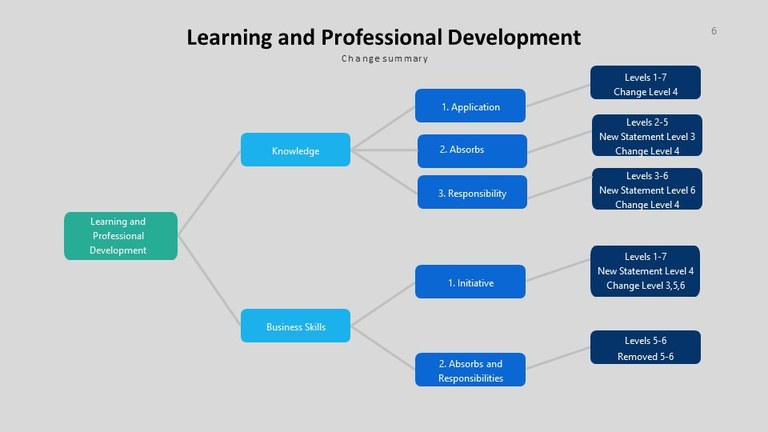 Learning and Professional Development

Change summary

6

Learning and Professional Development

Knowledge

1. Application

Levels 1-7
Change Level 4

2. Absorbs

Levels 2-5
New Statement Level 3
Change Level 4

3. Responsibility

Levels 3-6
New Statement Level 6
Change Level 4

Business Skills

1. Initiative

Levels 1-7
New Statement Level 4
Change Level 3,5,6

2. Absorbs and Responsibilities

Levels 5-6
Removed 5-6